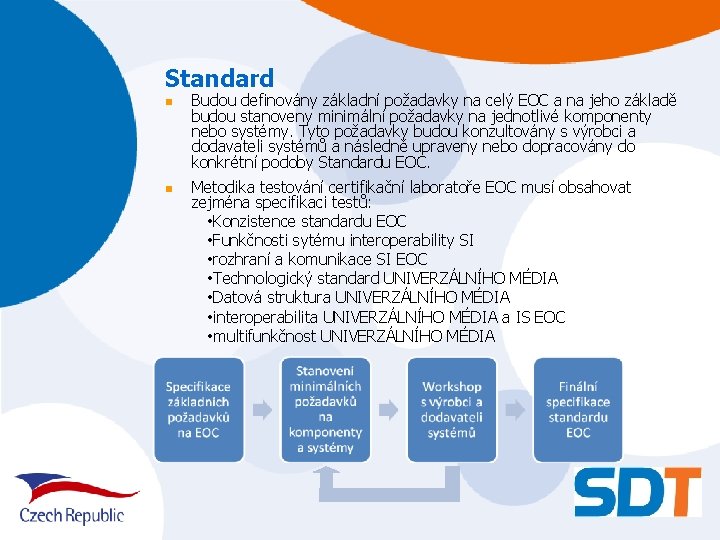 Standard

Budou definovány základní požadavky na celý EOC a na jeho základě budou stanoveny minimální požadavky na jednotlivé komponenty nebo systémy. Tyto požadavky budou konzultovány s výrobci a dodavateli systémů a následně upraveny nebo dopracovány do konkrétní podoby Standardu EOC.

Metodika testování certifikační laboratoře EOC musí obsahovat zejména specifikaci testů:
•Konzistence standardu EOC
•Funkčnosti sytému interoperability SI
•rozhraní a komunikace SI EOC
•Technologický standard UNIVERZÁLNÍHO MÉDIA
•Datová struktura UNIVERZÁLNÍHO MÉDIA
•interoperabilita UNIVERZÁLNÍHO MÉDIA a IS EOC
•multifunkčnost UNIVERZÁLNÍHO MÉDIA

Specifikace základních požadavků na EOC

Stanovení minimálních požadavků na komponenty a systémy

Workshop s výrobci a dodavateli systémů

Finální specifikace standardu EOC

Czech Republic

SDT